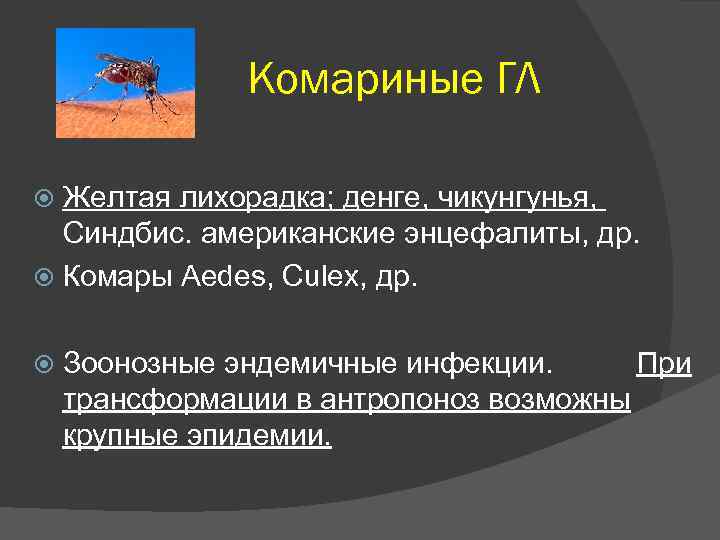 Комариные ГЛ

Желтая лихорадка; денге, чикунгунья, Синдбис. американские энцефалиты, др.

Комары Aedes, Culex, др.

Зоонозные эндемичные инфекции. При трансформации в антропоноз возможны крупные эпидемии.